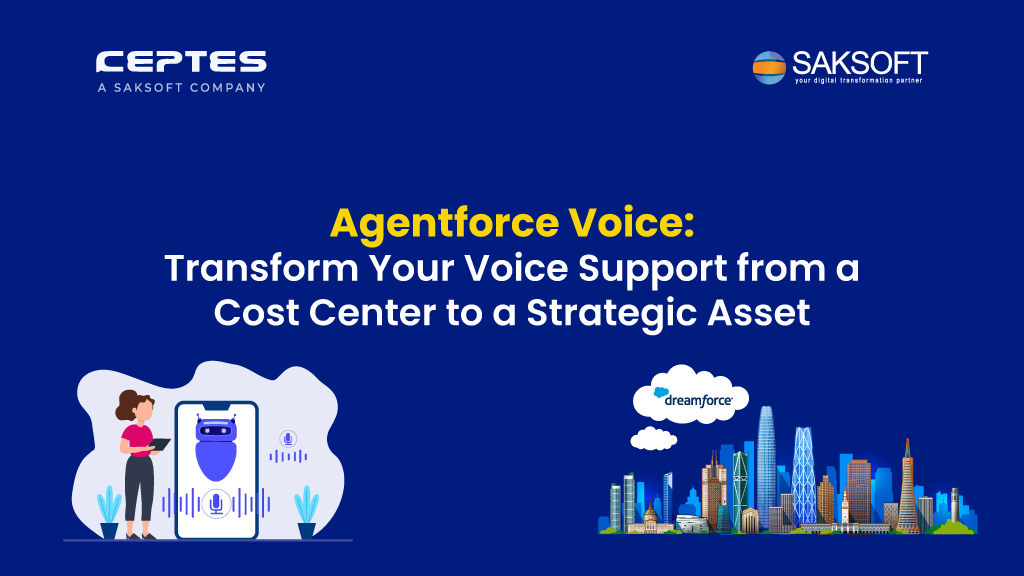 CEPTES
A SAKSOFT COMPANY

SAKSOFT
your digital transformation partner

Agentforce Voice:
Transform Your Voice Support from a Cost Center to a Strategic Asset

dreamforce